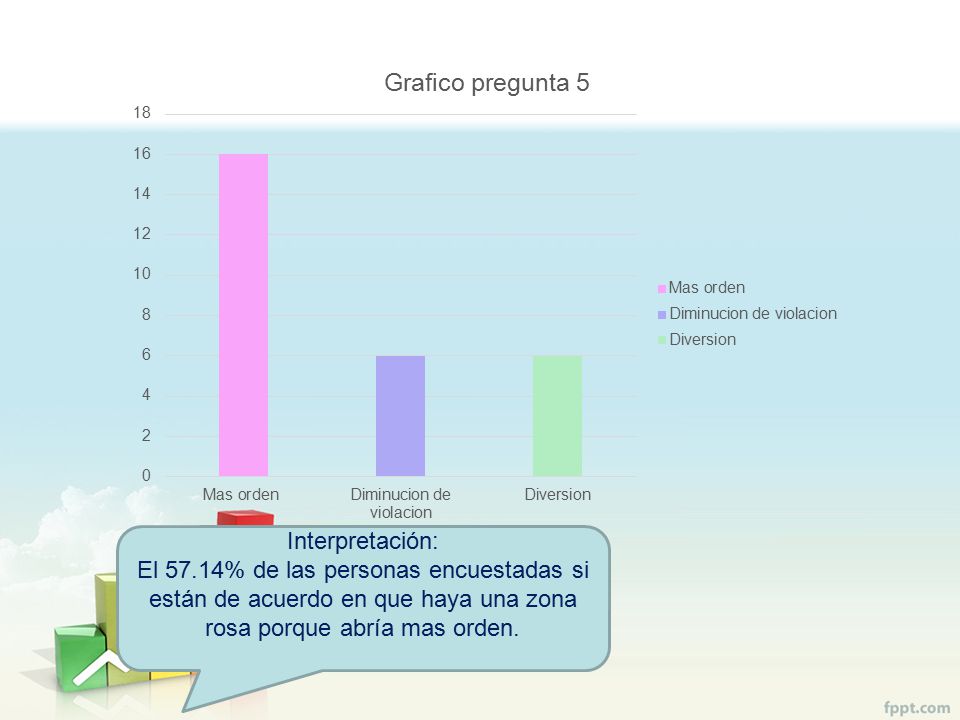 Grafico pregunta 5

18
16
14
12
10
8
6
4
2
0

Mas orden
Diminucion de violacion
Diversion

Mas orden
Diminucion de violacion
Diversion

Interpretación:
El 57.14% de las personas encuestadas si están de acuerdo en que haya una zona rosa porque abría mas orden.

fppt.com